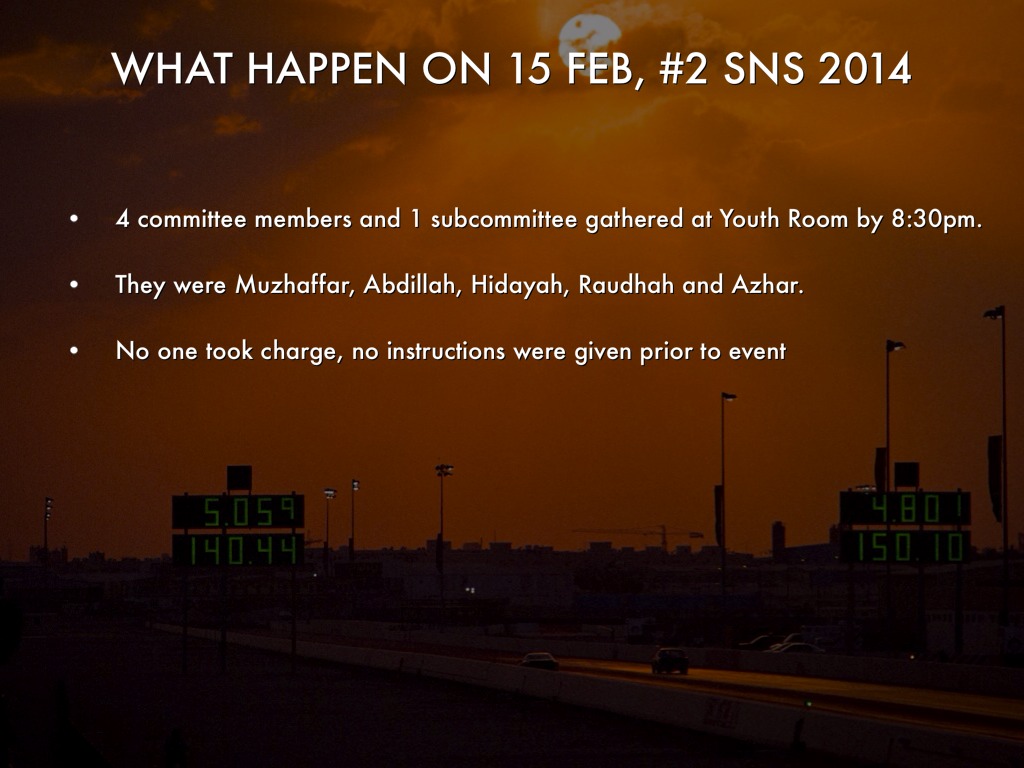 WHAT HAPPEN ON 15 FEB, #2 SNS 2014

• 4 committee members and 1 subcommittee gathered at Youth Room by 8:30pm.

• They were Muzhaffar, Abdillah, Hidayah, Raudhah and Azhar.

• No one took charge, no instructions were given prior to event

5.059
140.44

4.801
150.10